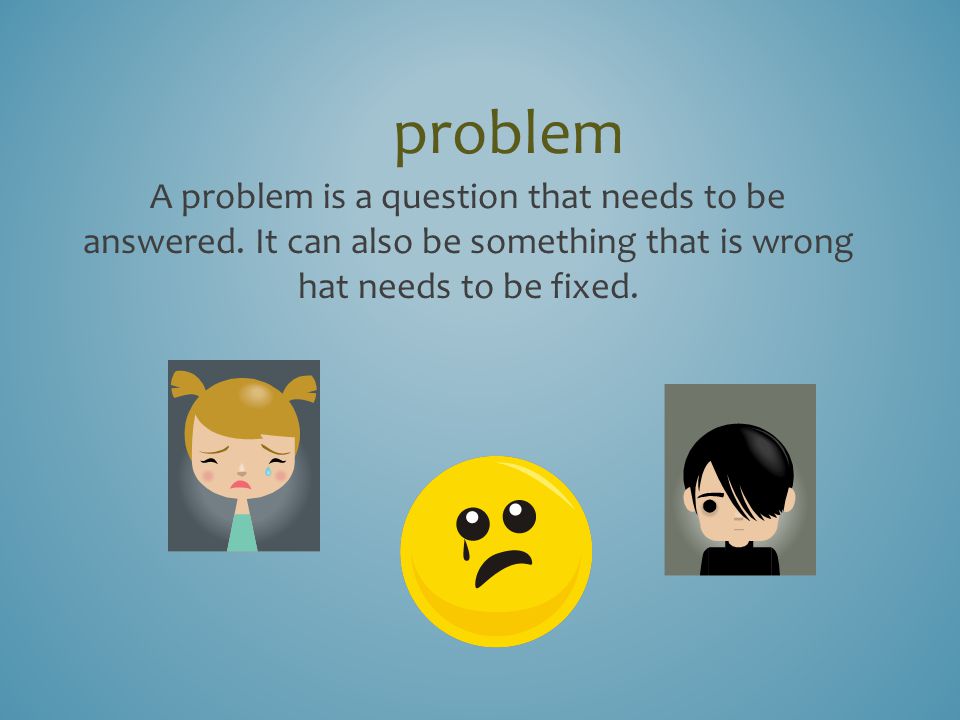 problem

A problem is a question that needs to be answered. It can also be something that is wrong hat needs to be fixed.